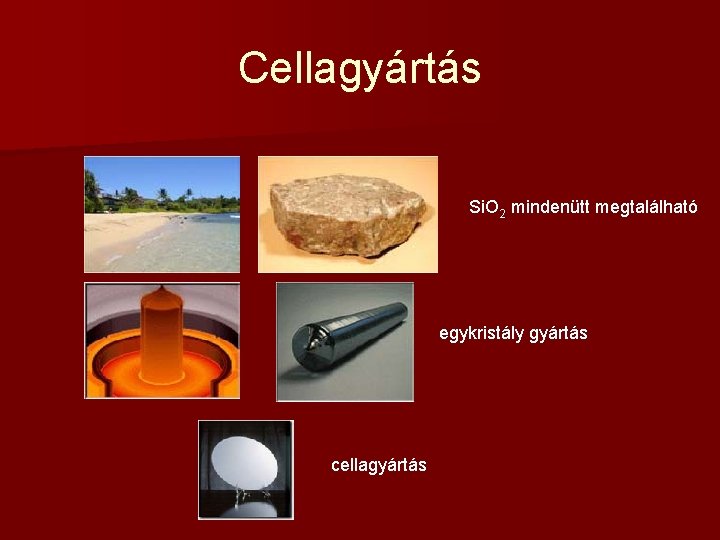 Cellagyártás

$SiO_2$ mindenütt megtalálható

egykristály gyártás

cellagyártás